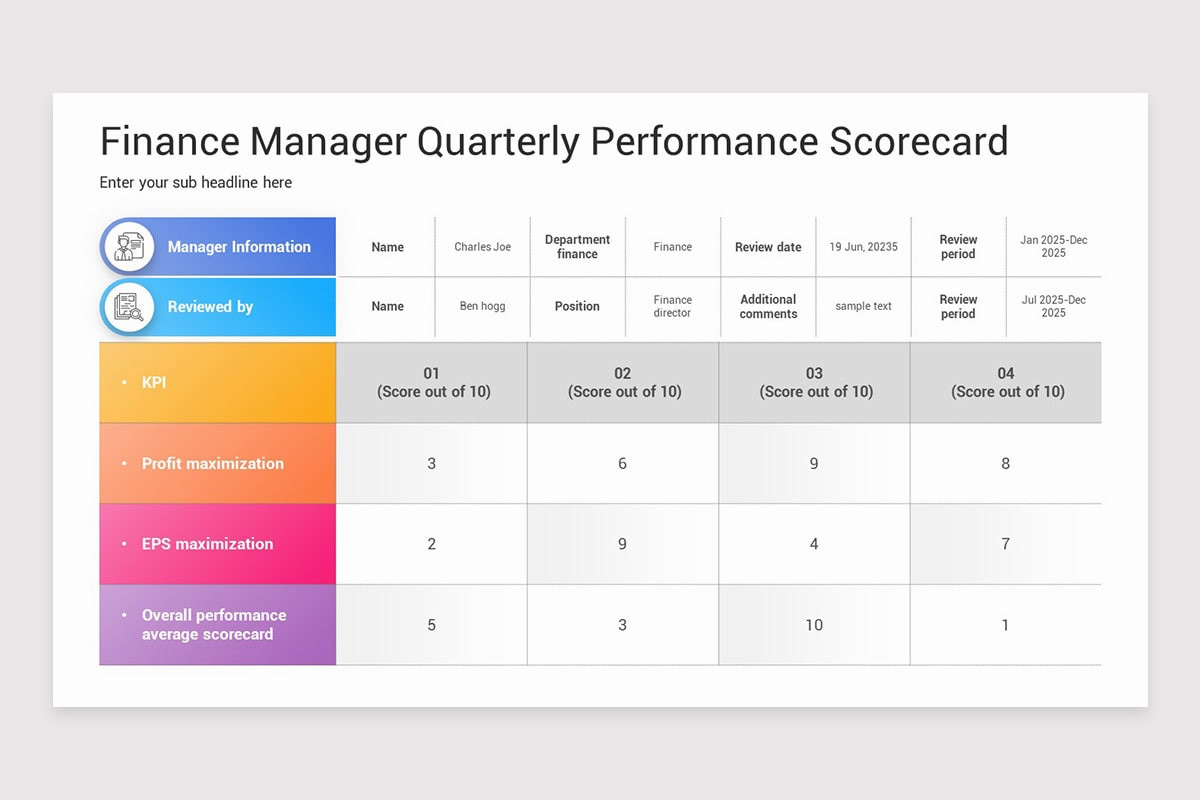 Finance Manager Quarterly Performance Scorecard

Enter your sub headline here

| Manager Information | Name | Charles Joe | Department finance | Finance | Review date | 19 Jun, 20235 | Review period | Jan 2025-Dec 2025 |
|---|---|---|---|---|---|---|---|---|
| Reviewed by | Name | Ben hogg | Position | Finance director | Additional comments | sample text | Review period | Jul 2025-Dec 2025 |

| • KPI | 01 (Score out of 10) | 02 (Score out of 10) | 03 (Score out of 10) | 04 (Score out of 10) |
|---|---|---|---|---|
| • Profit maximization | 3 | 6 | 9 | 8 |
| • EPS maximization | 2 | 9 | 4 | 7 |
| • Overall performance average scorecard | 5 | 3 | 10 | 1 |